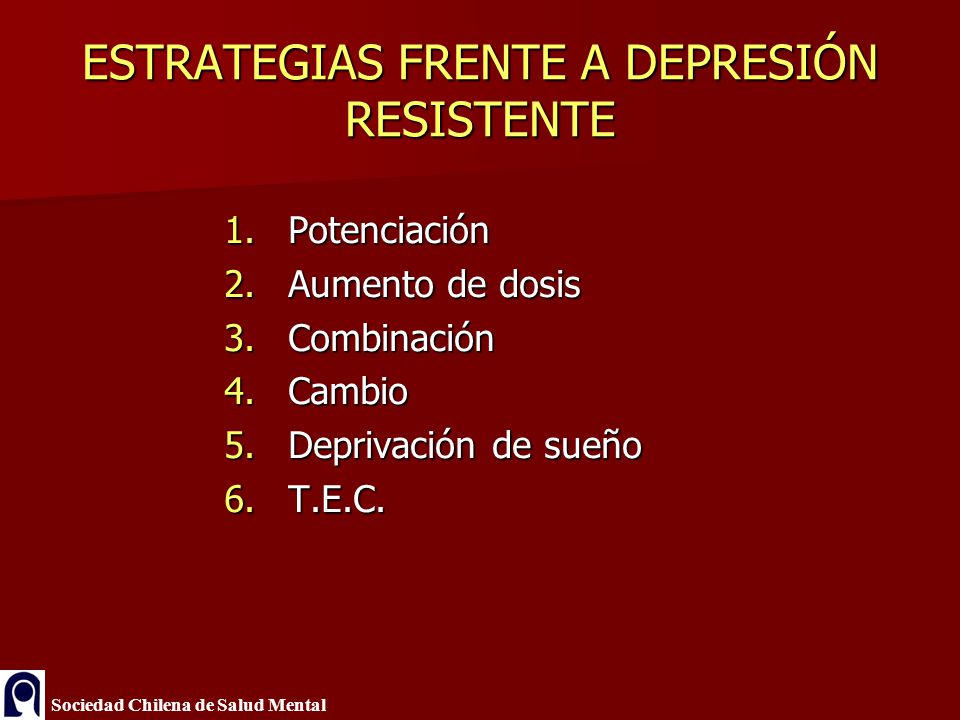 ESTRATEGIAS FRENTE A DEPRESIÓN RESISTENTE

1. Potenciación
2. Aumento de dosis
3. Combinación
4. Cambio
5. Deprivación de sueño
6. T.E.C.

Sociedad Chilena de Salud Mental